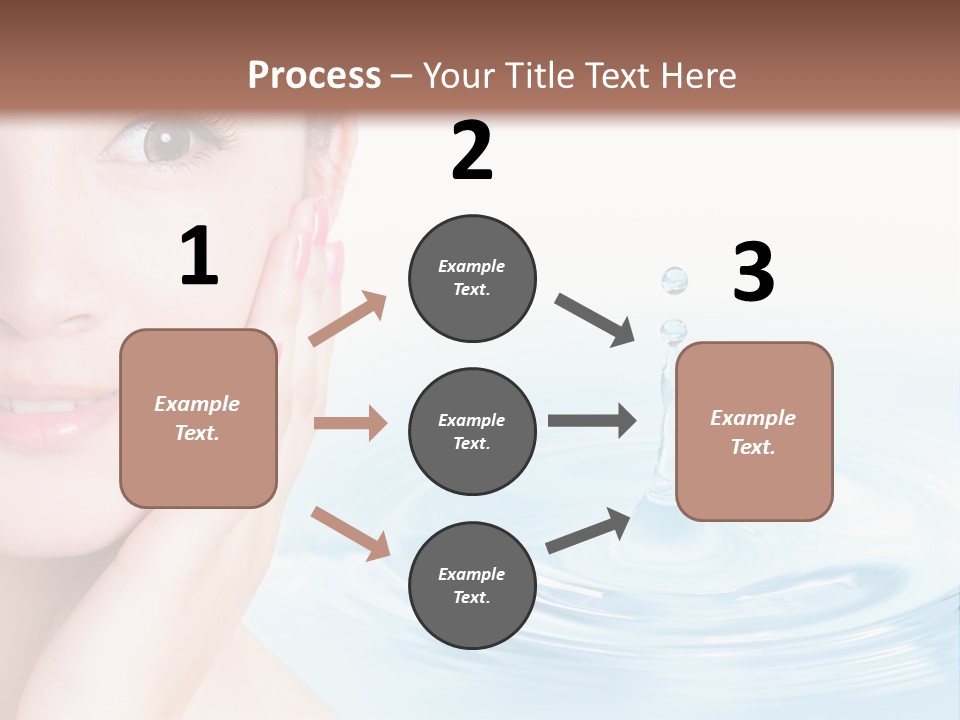 Process – Your Title Text Here

1

Example Text.

2

Example Text.

Example Text.

Example Text.

3

Example Text.